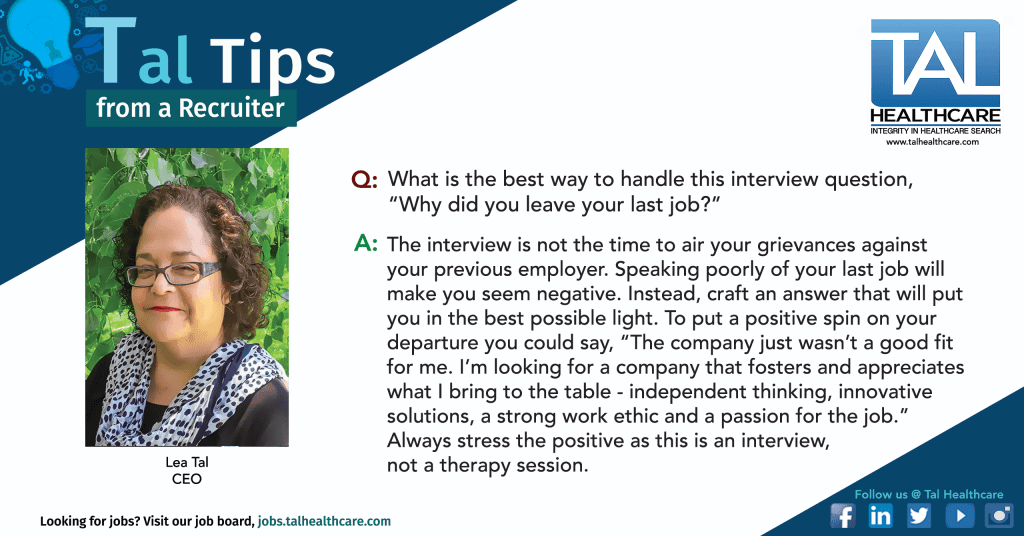 Tal Tips
from a Recruiter

TAL
HEALTHCARE
INTEGRITY IN HEALTHCARE SEARCH
www.talhealthcare.com

Lea Tal
CEO

Q: What is the best way to handle this interview question, "Why did you leave your last job?"

A: The interview is not the time to air your grievances against your previous employer. Speaking poorly of your last job will make you seem negative. Instead, craft an answer that will put you in the best possible light. To put a positive spin on your departure you could say, "The company just wasn't a good fit for me. I'm looking for a company that fosters and appreciates what I bring to the table - independent thinking, innovative solutions, a strong work ethic and a passion for the job." Always stress the positive as this is an interview, not a therapy session.

Looking for jobs? Visit our job board, jobs.talhealthcare.com

Follow us @ Tal Healthcare